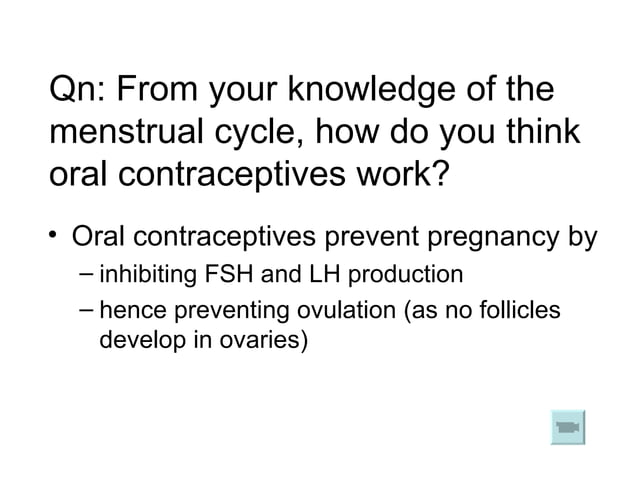 Qn: From your knowledge of the menstrual cycle, how do you think oral contraceptives work?

• Oral contraceptives prevent pregnancy by
– inhibiting FSH and LH production
– hence preventing ovulation (as no follicles develop in ovaries)